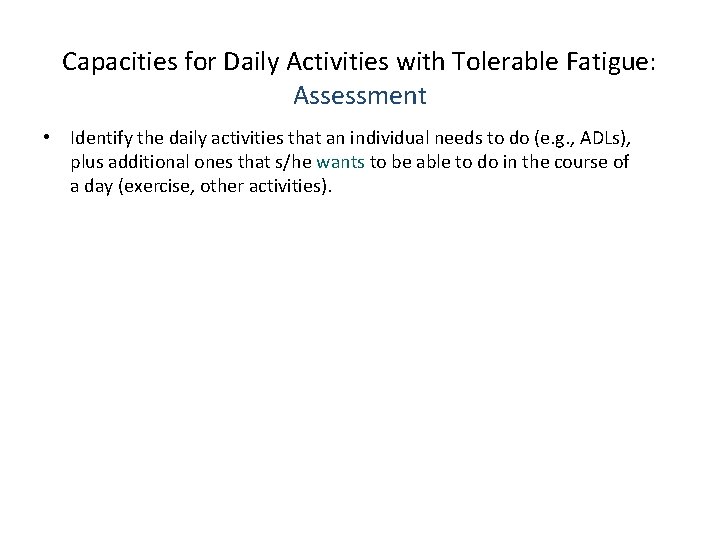 Capacities for Daily Activities with Tolerable Fatigue: Assessment

• Identify the daily activities that an individual needs to do (e.g., ADLs), plus additional ones that s/he wants to be able to do in the course of a day (exercise, other activities).